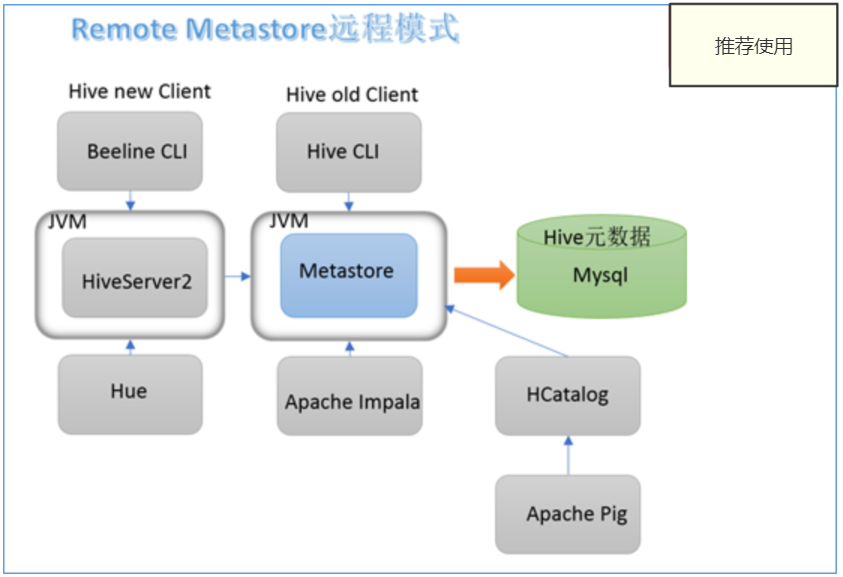 Remote Metastore远程模式

推荐使用

Hive new Client

Beeline CLI

JVM

HiveServer2

Hue

Hive old Client

Hive CLI

JVM

Metastore

Apache Impala

Hive元数据

Mysql

HCatalog

Apache Pig